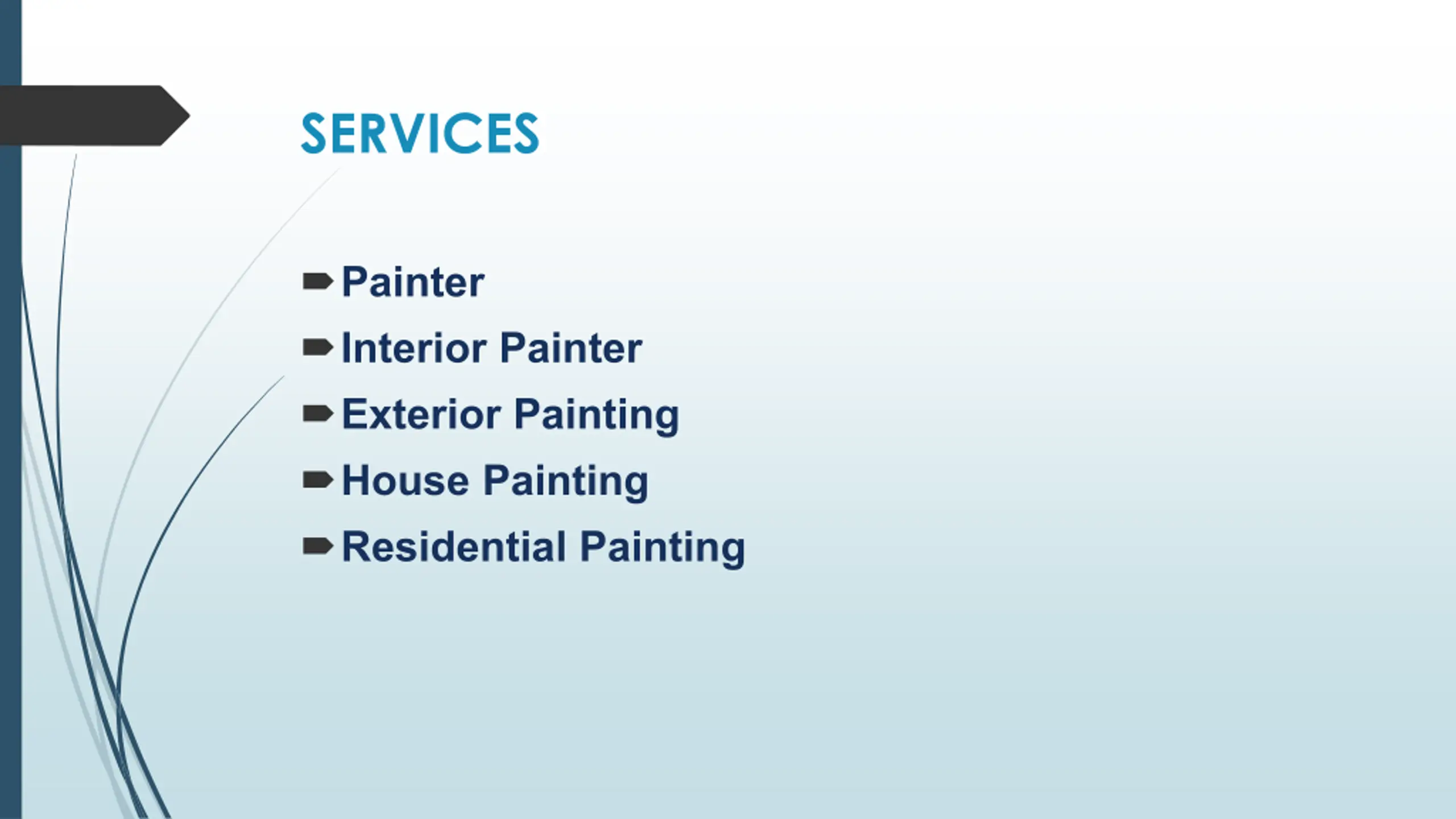 SERVICES

Painter
Interior Painter
Exterior Painting
House Painting
Residential Painting